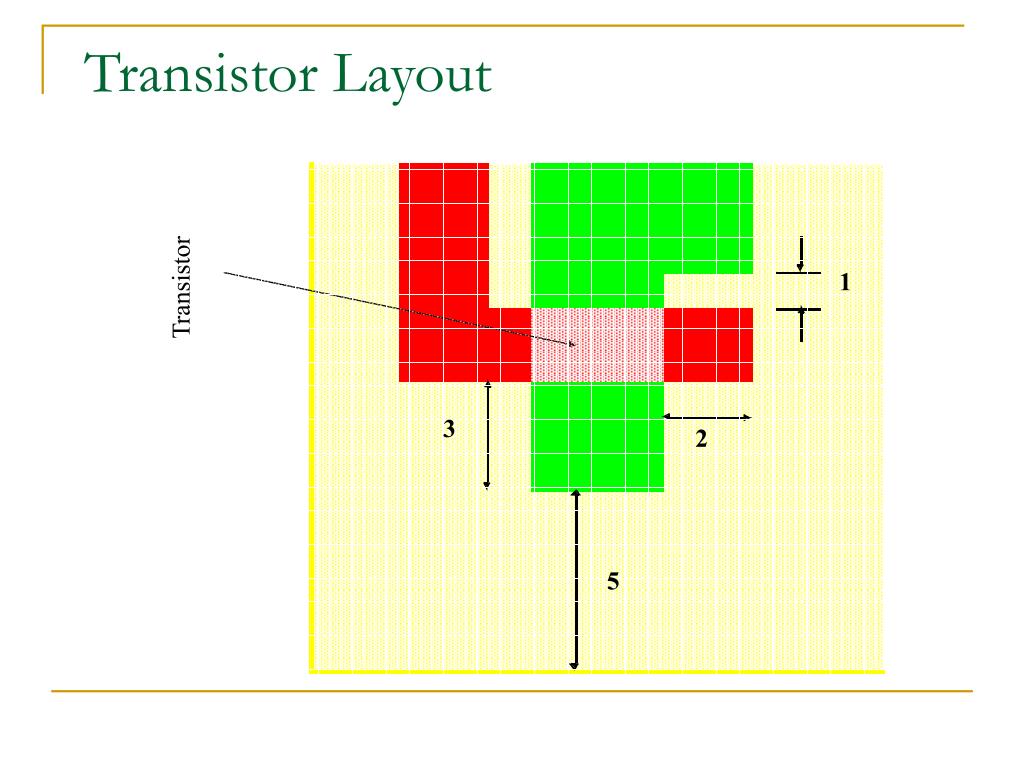 Transistor Layout

Transistor

1

3

2

5